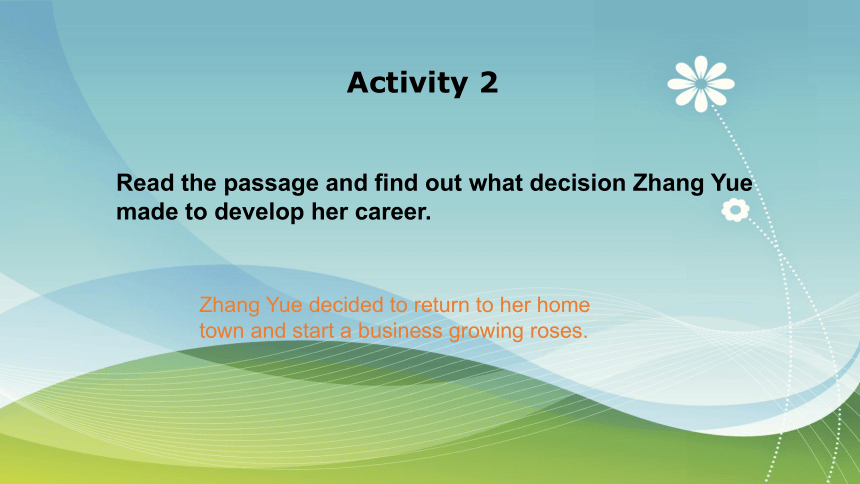 Activity 2

Read the passage and find out what decision Zhang Yue made to develop her career.

Zhang Yue decided to return to her home town and start a business growing roses.